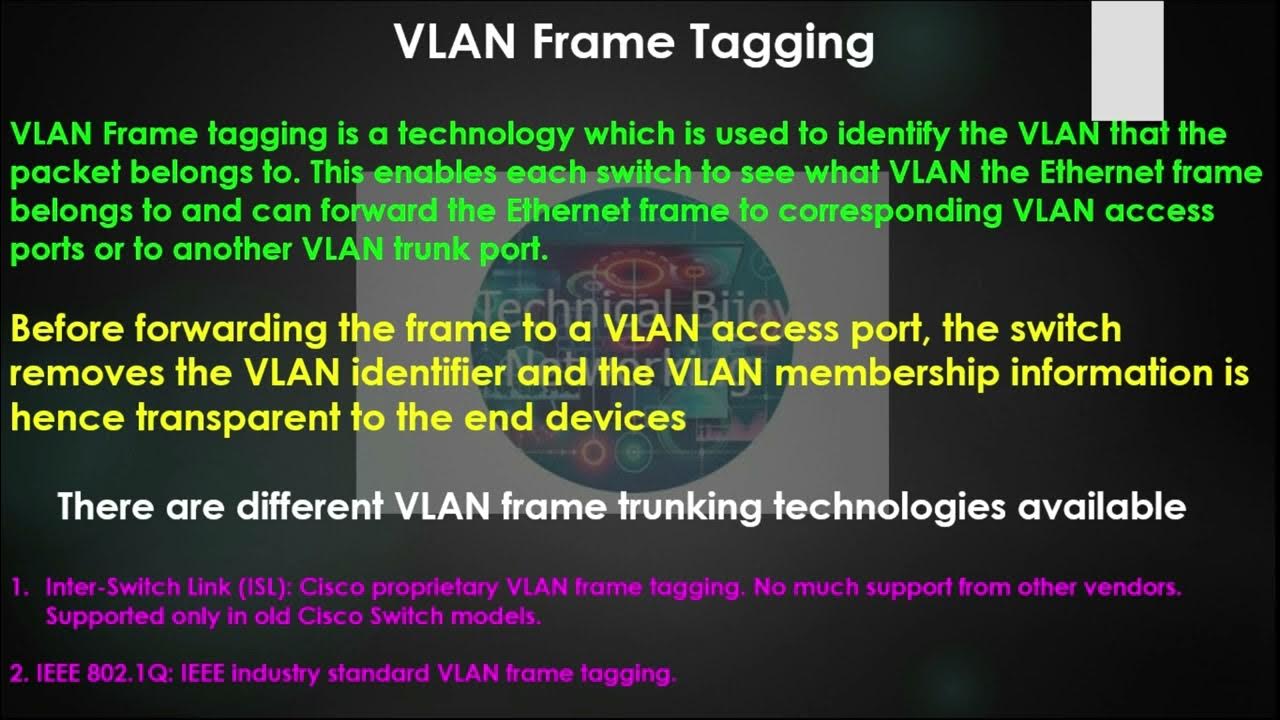 VLAN Frame Tagging

VLAN Frame tagging is a technology which is used to identify the VLAN that the packet belongs to. This enables each switch to see what VLAN the Ethernet frame belongs to and can forward the Ethernet frame to corresponding VLAN access ports or to another VLAN trunk port.

Technical Bijoy Networking

Before forwarding the frame to a VLAN access port, the switch removes the VLAN identifier and the VLAN membership information is hence transparent to the end devices

There are different VLAN frame trunking technologies available

1. Inter-Switch Link (ISL): Cisco proprietary VLAN frame tagging. No much support from other vendors. Supported only in old Cisco Switch models.

2. IEEE 802.1Q: IEEE industry standard VLAN frame tagging.